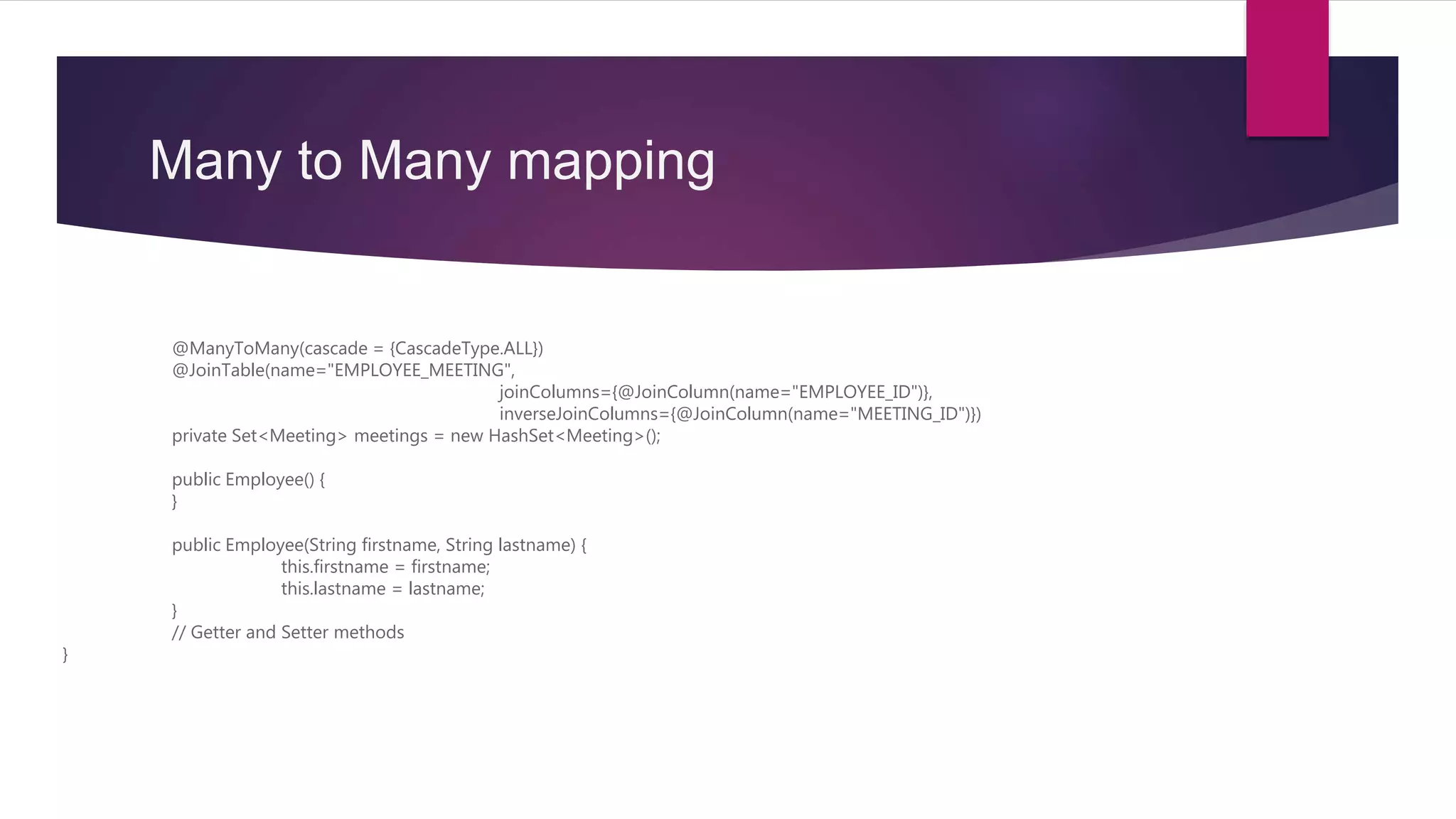 Many to Many mapping

@ManyToMany(cascade = {CascadeType.ALL})
@JoinTable(name="EMPLOYEE_MEETING",
joinColumns={@JoinColumn(name="EMPLOYEE_ID")},
inverseJoinColumns={@JoinColumn(name="MEETING_ID")})
private Set<Meeting> meetings = new HashSet<Meeting>();

public Employee() {
}

public Employee(String firstname, String lastname) {
this.firstname = firstname;
this.lastname = lastname;
}
// Getter and Setter methods
}